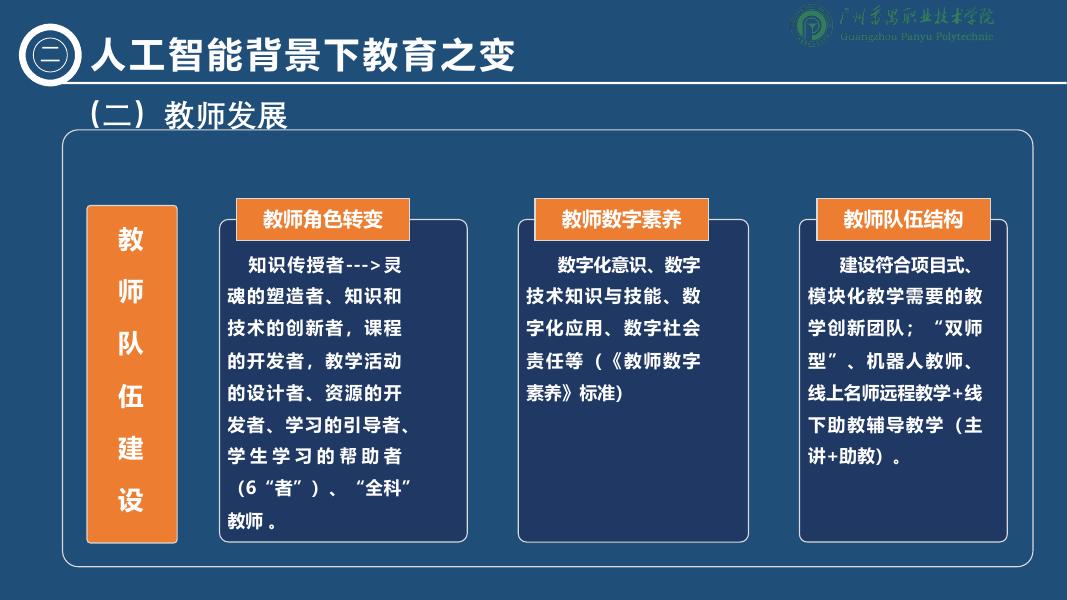 广州番禺职业技术学院
Guangzhou Panyu Polytechnic

三 人工智能背景下教育之变

（二）教师发展

教师队伍建设

教师角色转变

知识传授者--->灵魂的塑造者、知识和技术的创新者，课程的开发者，教学活动的设计者、资源的开发者、学习的引导者、学生学习的帮助者（6“者”）、“全科”教师。

教师数字素养

数字化意识、数字技术知识与技能、数字化应用、数字社会责任等（《教师数字素养》标准）

教师队伍结构

建设符合项目式、模块化教学需要的教学创新团队；“双师型”、机器人教师、线上名师远程教学+线下助教辅导教学（主讲+助教）。